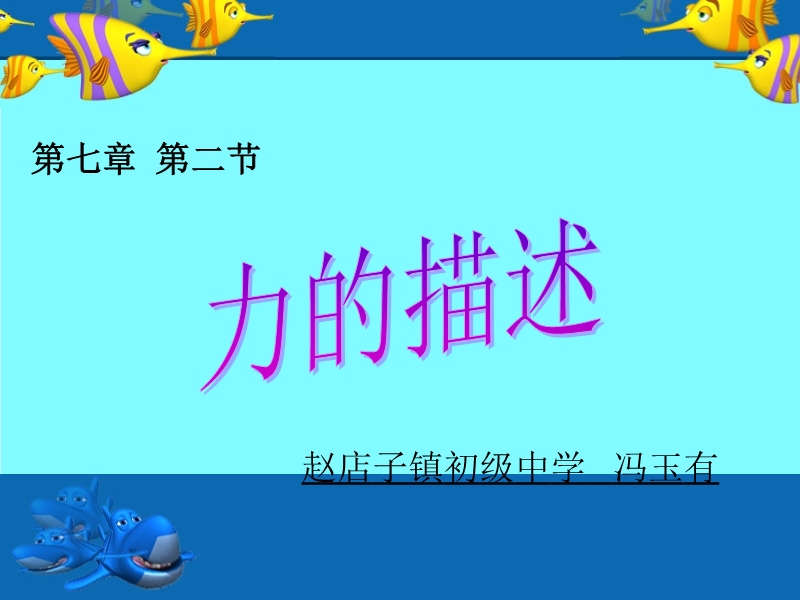 第七章 第二节

力的描述

赵店子镇初级中学 冯玉有